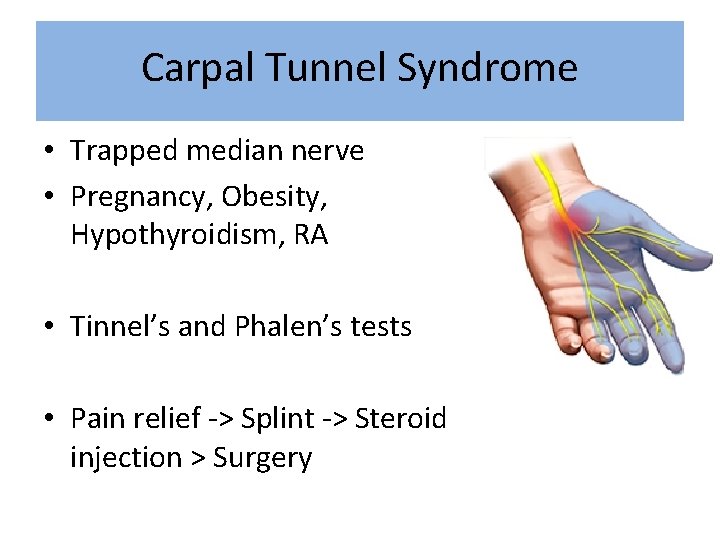 Carpal Tunnel Syndrome

• Trapped median nerve
• Pregnancy, Obesity, Hypothyroidism, RA

• Tinnel's and Phalen's tests

• Pain relief -> Splint -> Steroid injection > Surgery